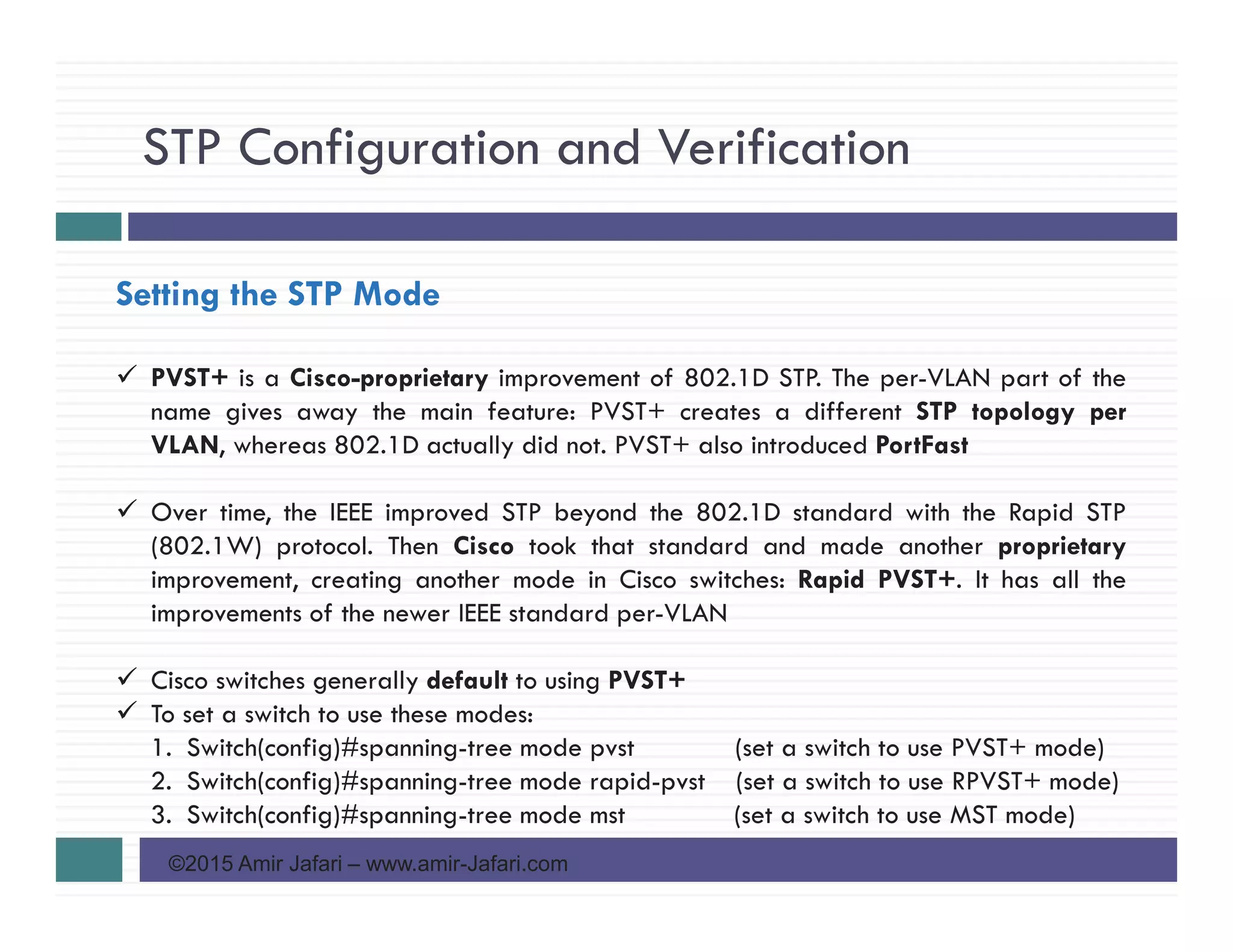 STP Configuration and Verification

Setting the STP Mode

✓ PVST+ is a Cisco-proprietary improvement of 802.1D STP. The per-VLAN part of the name gives away the main feature: PVST+ creates a different STP topology per VLAN, whereas 802.1D actually did not. PVST+ also introduced PortFast

✓ Over time, the IEEE improved STP beyond the 802.1D standard with the Rapid STP (802.1W) protocol. Then Cisco took that standard and made another proprietary improvement, creating another mode in Cisco switches: Rapid PVST+. It has all the improvements of the newer IEEE standard per-VLAN

✓ Cisco switches generally default to using PVST+
✓ To set a switch to use these modes:
1. Switch(config)#spanning-tree mode pvst (set a switch to use PVST+ mode)
2. Switch(config)#spanning-tree mode rapid-pvst (set a switch to use RPVST+ mode)
3. Switch(config)#spanning-tree mode mst (set a switch to use MST mode)

©2015 Amir Jafari – www.amir-Jafari.com